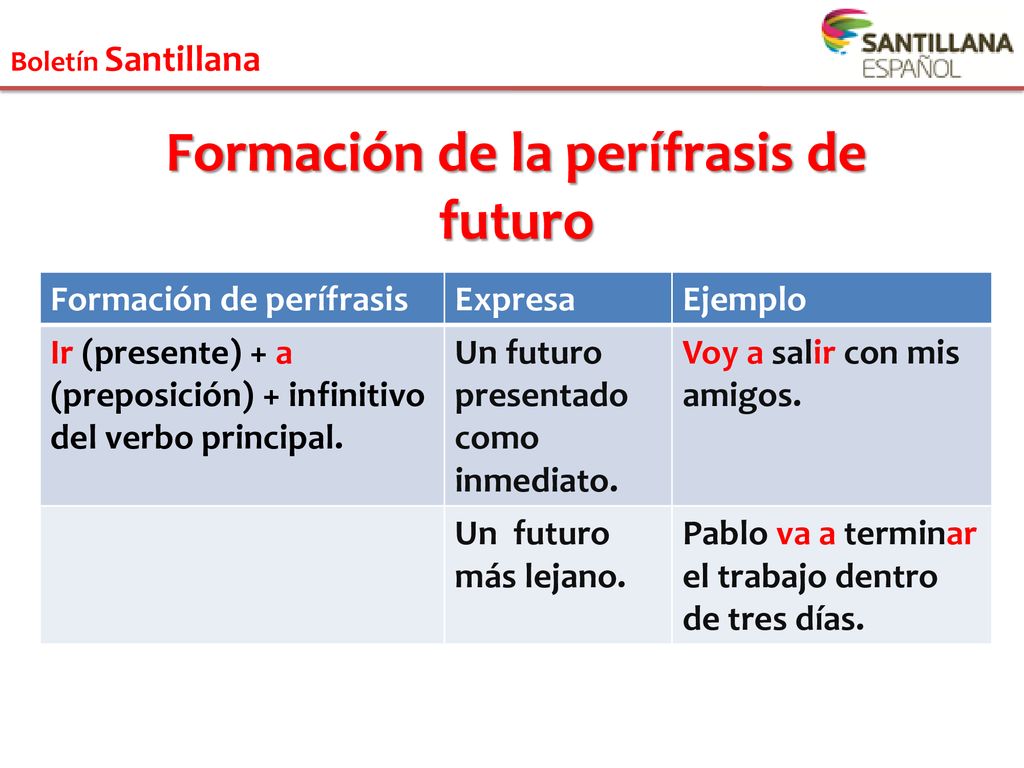 Boletín Santillana

SANTILLANA ESPAÑOL

Formación de la perífrasis de futuro

| Formación de perífrasis | Expresa | Ejemplo |
|---|---|---|
| Ir (presente) + a (preposición) + infinitivo del verbo principal. | Un futuro presentado como inmediato. | Voy a salir con mis amigos. |
| | Un futuro más lejano. | Pablo va a terminar el trabajo dentro de tres días. |